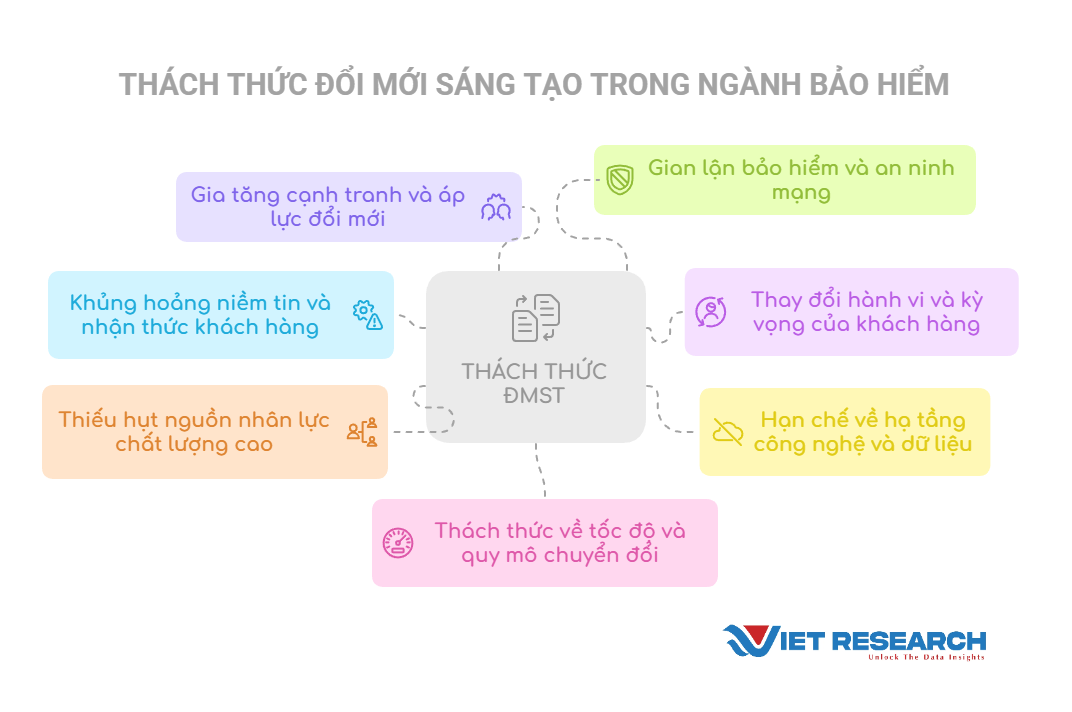 THÁCH THỨC ĐỔI MỚI SÁNG TẠO TRONG NGÀNH BẢO HIỂM

Gia tăng cạnh tranh và áp lực đổi mới

Gian lận bảo hiểm và an ninh mạng

Khủng hoảng niềm tin và nhận thức khách hàng

THÁCH THỨC ĐMST

Thay đổi hành vi và kỳ vọng của khách hàng

Thiếu hụt nguồn nhân lực chất lượng cao

Hạn chế về hạ tầng công nghệ và dữ liệu

Thách thức về tốc độ và quy mô chuyển đổi

VIET RESEARCH
Unlock The Data Insights